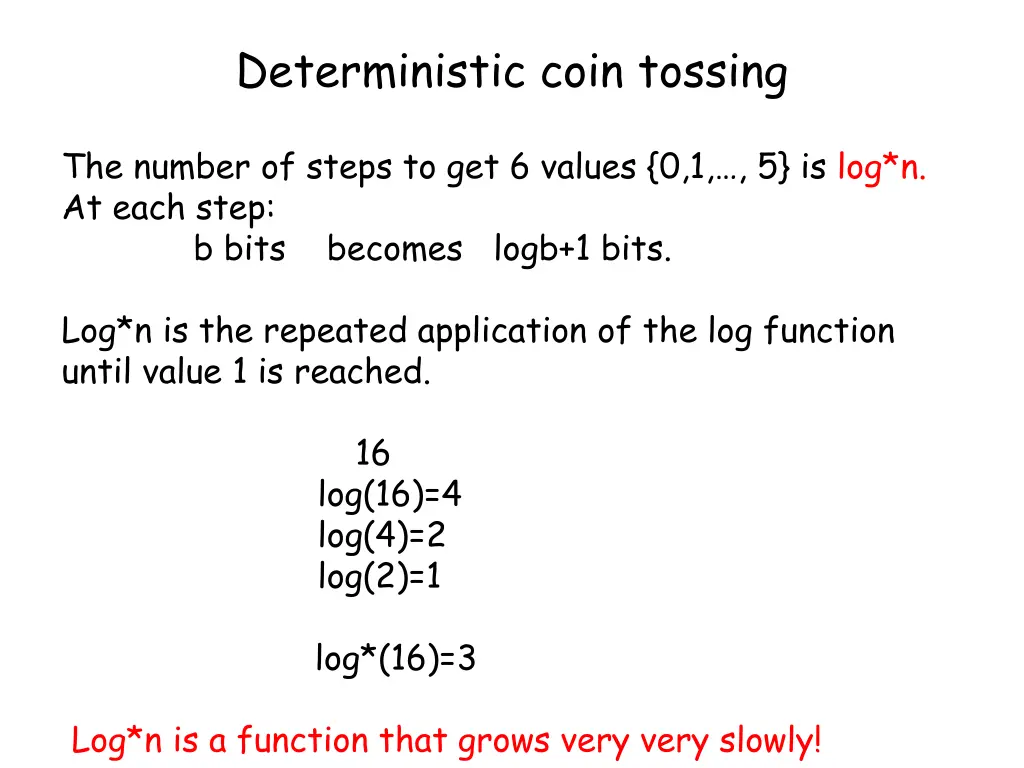 Deterministic coin tossing

The number of steps to get 6 values {0,1,…, 5} is log*n.
At each step:
b bits becomes logb+1 bits.

Log*n is the repeated application of the log function until value 1 is reached.

16
log(16)=4
log(4)=2
log(2)=1

log*(16)=3

Log*n is a function that grows very very slowly!